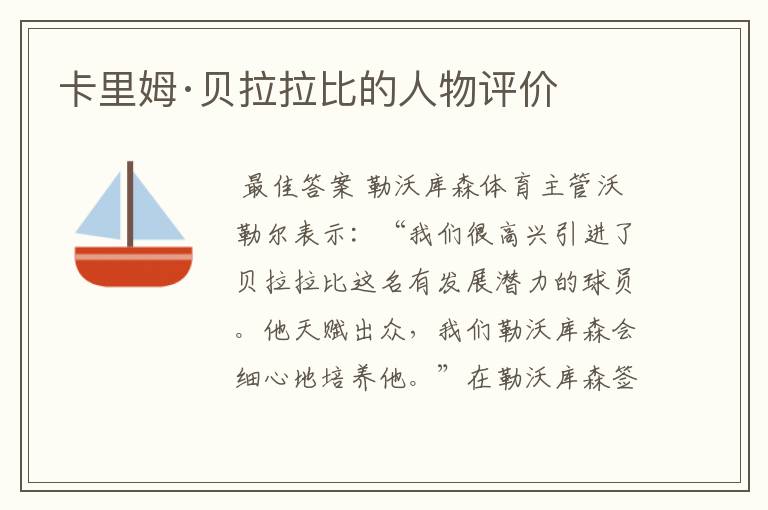 卡里姆·贝拉拉比的人物评价

最佳答案 勒沃库森体育主管沃勒尔表示：“我们很高兴引进了贝拉拉比这名有发展潜力的球员。他天赋出众，我们勒沃库森会细心地培养他。”在勒沃库森签